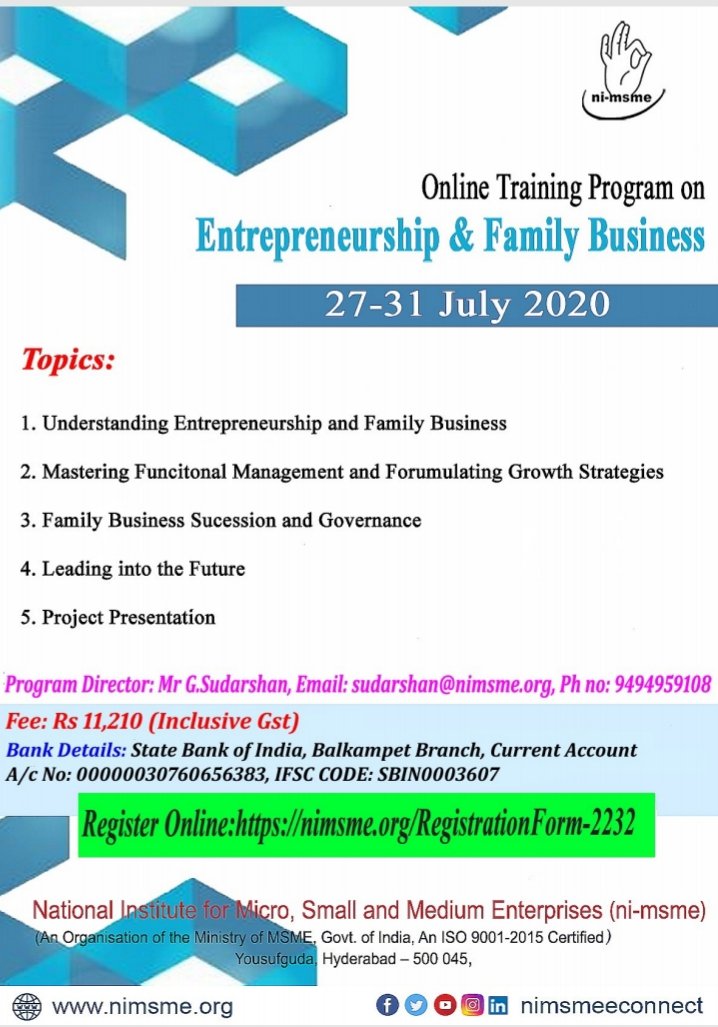 ni-msme

Online Training Program on
Entrepreneurship & Family Business

27-31 July 2020

Topics:

1. Understanding Entrepreneurship and Family Business

2. Mastering Funcitonal Management and Forumulating Growth Strategies

3. Family Business Sucession and Governance

4. Leading into the Future

5. Project Presentation

Program Director: Mr G.Sudarshan, Email: sudarshan@nimsme.org, Ph no: 9494959108

Fee: Rs 11,210 (Inclusive Gst)
Bank Details: State Bank of India, Balkampet Branch, Current Account
A/c No: 00000030760656383, IFSC CODE: SBIN0003607

Register Online:https://nimsme.org/RegistrationForm-2232

National Institute for Micro, Small and Medium Enterprises (ni-msme)
(An Organisation of the Ministry of MSME, Govt. of India, An ISO 9001-2015 Certified)
Yousufguda, Hyderabad – 500 045,

www.nimsme.org

nimsmeeconnect